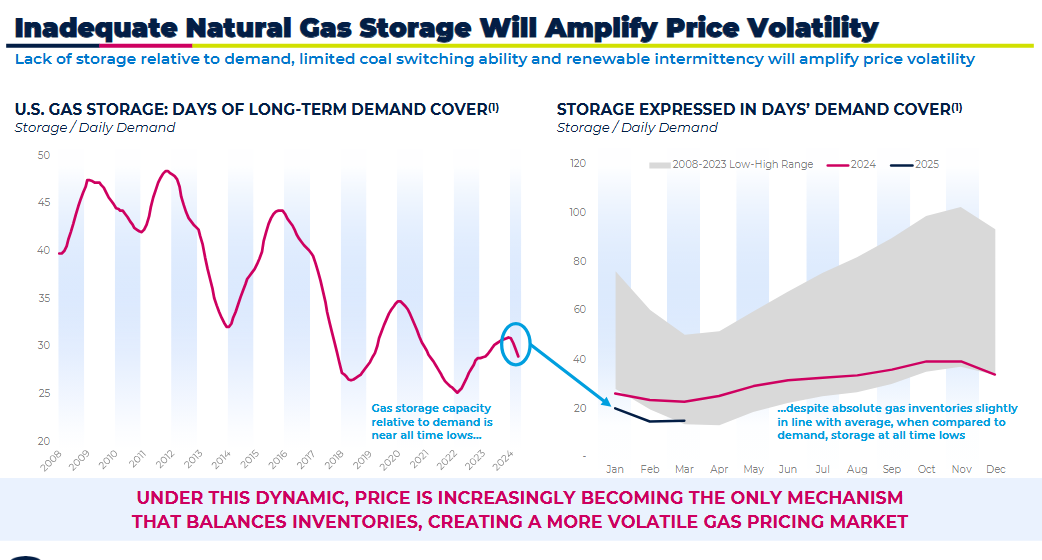 Inadequate Natural Gas Storage Will Amplify Price Volatility

Lack of storage relative to demand, limited coal switching ability and renewable intermittency will amplify price volatility

U.S. GAS STORAGE: DAYS OF LONG-TERM DEMAND COVER$^{(1)}$
Storage / Daily Demand

50
45
40
35
30
25
20

2008 2009 2010 2011 2012 2013 2014 2015 2016 2017 2018 2019 2020 2021 2022 2023 2024

Gas storage capacity relative to demand is near all time lows...

STORAGE EXPRESSED IN DAYS' DEMAND COVER$^{(1)}$
Storage / Daily Demand

2008-2023 Low-High Range 2024 2025

120
100
80
60
40
20
-

Jan Feb Mar Apr May Jun Jul Aug Sep Oct Nov Dec

...despite absolute gas inventories slightly in line with average, when compared to demand, storage at all time lows

UNDER THIS DYNAMIC, PRICE IS INCREASINGLY BECOMING THE ONLY MECHANISM THAT BALANCES INVENTORIES, CREATING A MORE VOLATILE GAS PRICING MARKET